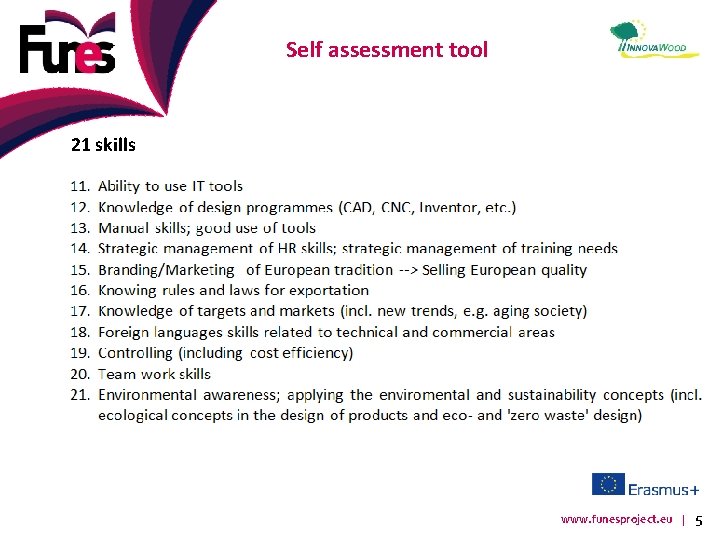 Funes

Self assessment tool

INNOVAWOOD

21 skills

11. Ability to use IT tools
12. Knowledge of design programmes (CAD, CNC, Inventor, etc.)
13. Manual skills; good use of tools
14. Strategic management of HR skills; strategic management of training needs
15. Branding/Marketing of European tradition --> Selling European quality
16. Knowing rules and laws for exportation
17. Knowledge of targets and markets (incl. new trends, e.g. aging society)
18. Foreign languages skills related to technical and commercial areas
19. Controlling (including cost efficiency)
20. Team work skills
21. Environmental awareness; applying the enviromental and sustainability concepts (incl. ecological concepts in the design of products and eco- and 'zero waste' design)

Erasmus+

www.funesproject.eu | 5